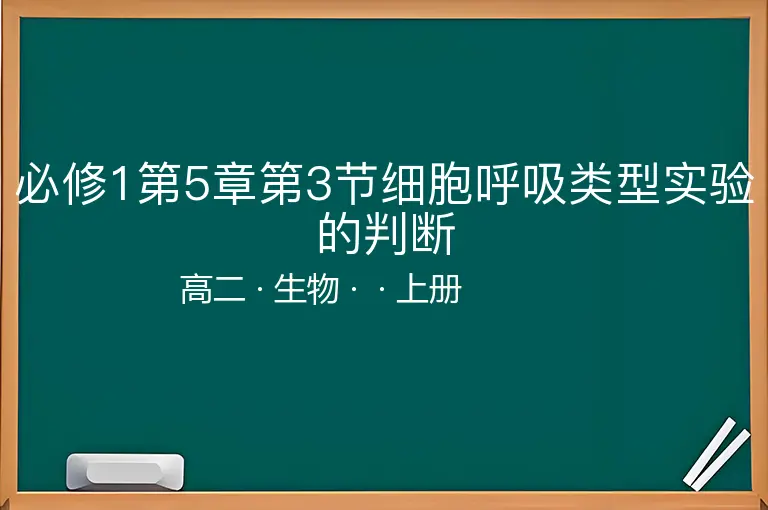 必修1第5章第3节细胞呼吸类型实验的判断

高二 · 生物 · · 上册